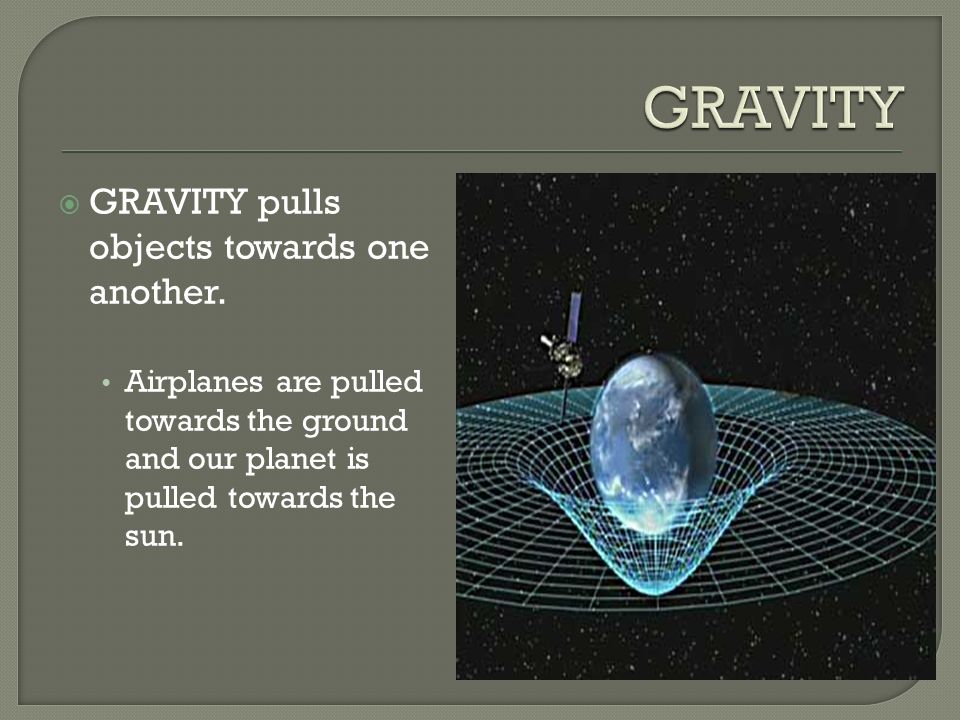 GRAVITY

GRAVITY pulls objects towards one another.

• Airplanes are pulled towards the ground and our planet is pulled towards the sun.